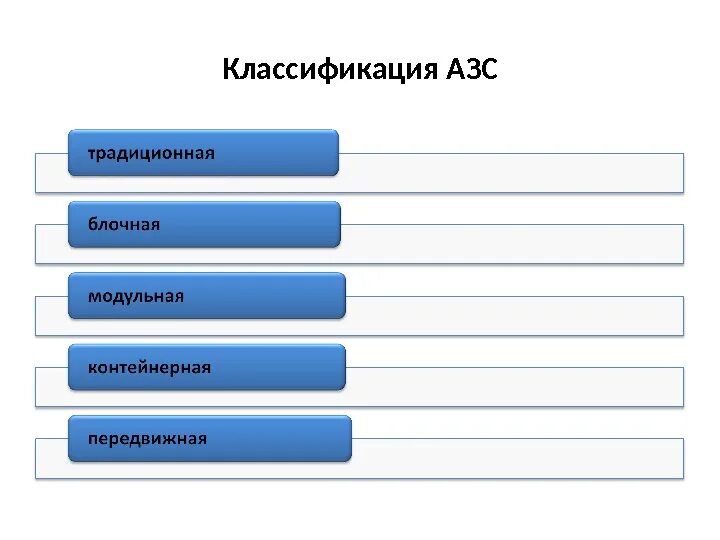 Классификация АЗС

традиционная

блочная

модульная

контейнерная

передвижная